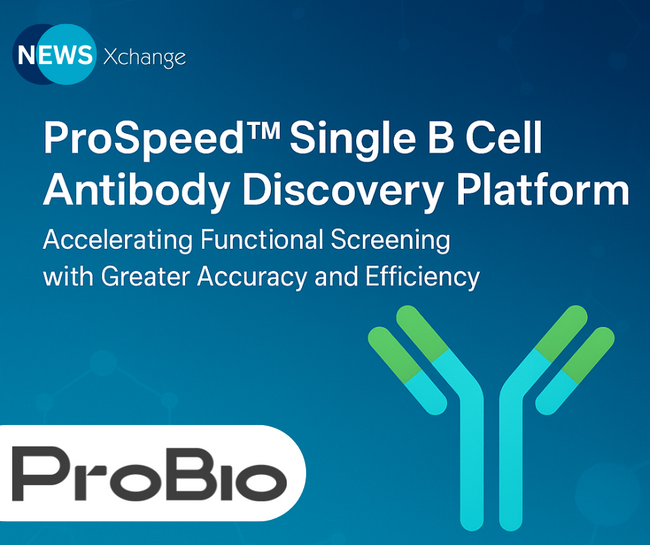 NEWS Xchange

ProSpeed™ Single B Cell Antibody Discovery Platform

Accelerating Functional Screening with Greater Accuracy and Efficiency

ProBio